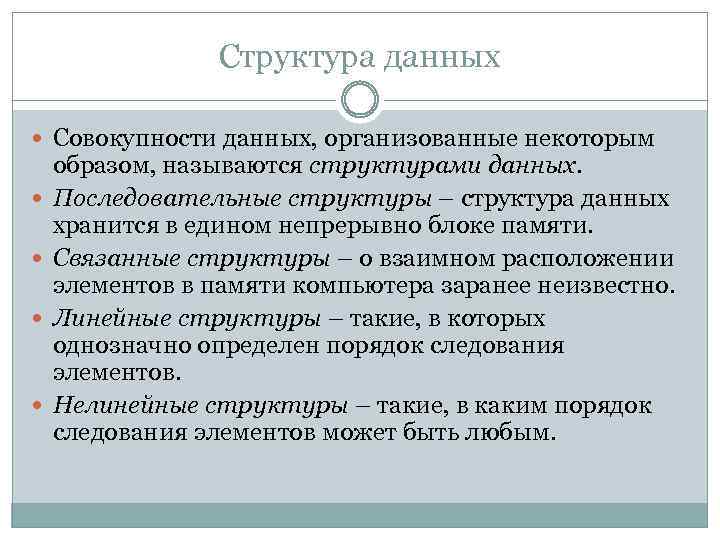 Структура данных

Совокупности данных, организованные некоторым образом, называются структурами данных.

Последовательные структуры – структура данных хранится в едином непрерывно блоке памяти.

Связанные структуры – о взаимном расположении элементов в памяти компьютера заранее неизвестно.

Линейные структуры – такие, в которых однозначно определен порядок следования элементов.

Нелинейные структуры – такие, в каким порядок следования элементов может быть любым.